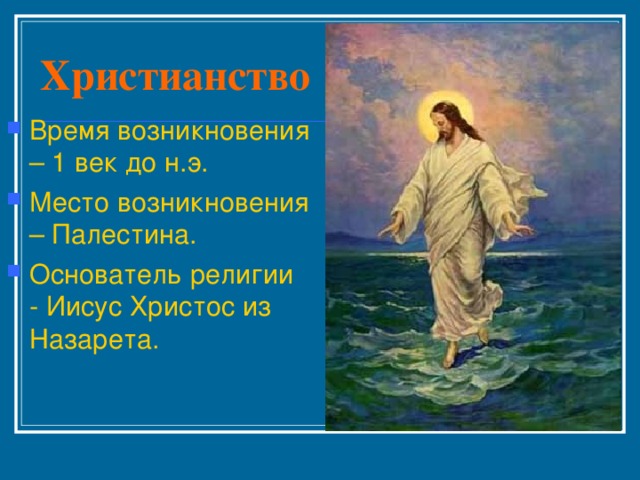 Христианство

Время возникновения – 1 век до н.э.

Место возникновения – Палестина.

Основатель религии - Иисус Христос из Назарета.